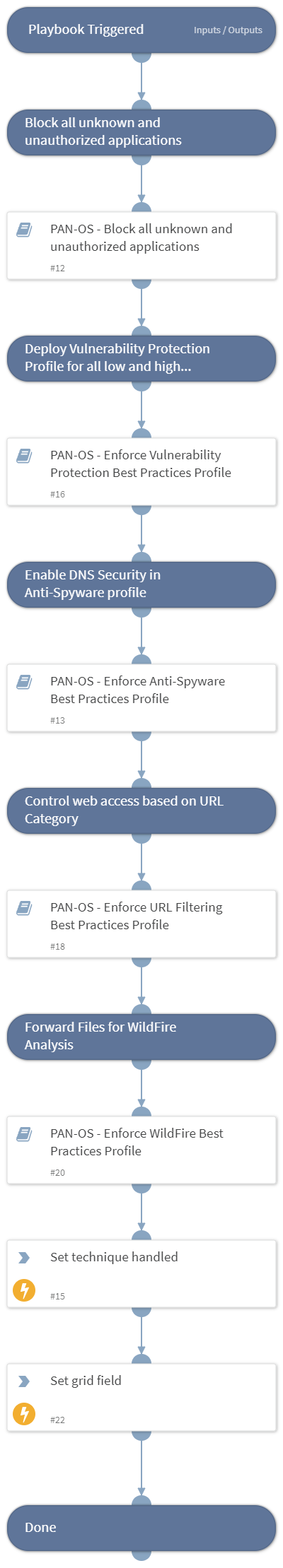 Playbook Triggered

Inputs / Outputs

Block all unknown and unauthorized applications

PAN-OS - Block all unknown and unauthorized applications

#12

Deploy Vulnerability Protection Profile for all low and high...

PAN-OS - Enforce Vulnerability Protection Best Practices Profile

#16

Enable DNS Security in Anti-Spyware profile

PAN-OS - Enforce Anti-Spyware Best Practices Profile

#13

Control web access based on URL Category

PAN-OS - Enforce URL Filtering Best Practices Profile

#18

Forward Files for WildFire Analysis

PAN-OS - Enforce WildFire Best Practices Profile

#20

Set technique handled

#15

Set grid field

#22

Done